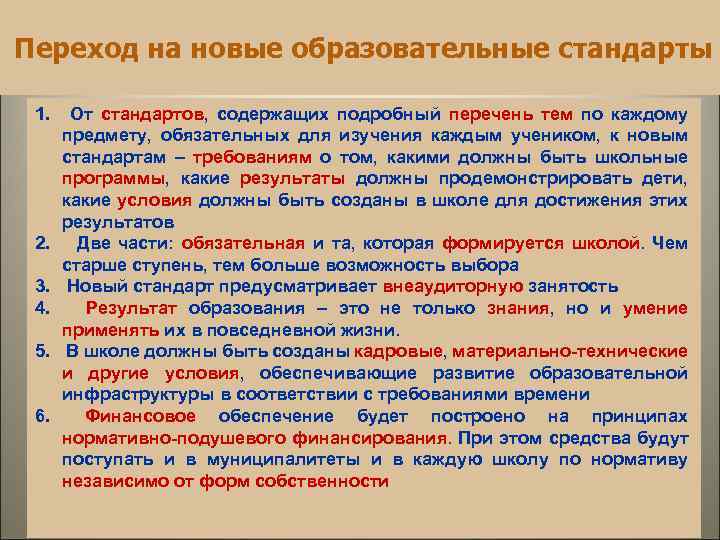 Переход на новые образовательные стандарты

1. От стандартов, содержащих подробный перечень тем по каждому предмету, обязательных для изучения каждым учеником, к новым стандартам – требованиям о том, какими должны быть школьные программы, какие результаты должны продемонстрировать дети, какие условия должны быть созданы в школе для достижения этих результатов
2. Две части: обязательная и та, которая формируется школой. Чем старше ступень, тем больше возможность выбора
3. Новый стандарт предусматривает внеаудиторную занятость
4. Результат образования – это не только знания, но и умение применять их в повседневной жизни.
5. В школе должны быть созданы кадровые, материально-технические и другие условия, обеспечивающие развитие образовательной инфраструктуры в соответствии с требованиями времени
6. Финансовое обеспечение будет построено на принципах нормативно-подушевого финансирования. При этом средства будут поступать и в муниципалитеты и в каждую школу по нормативу независимо от форм собственности